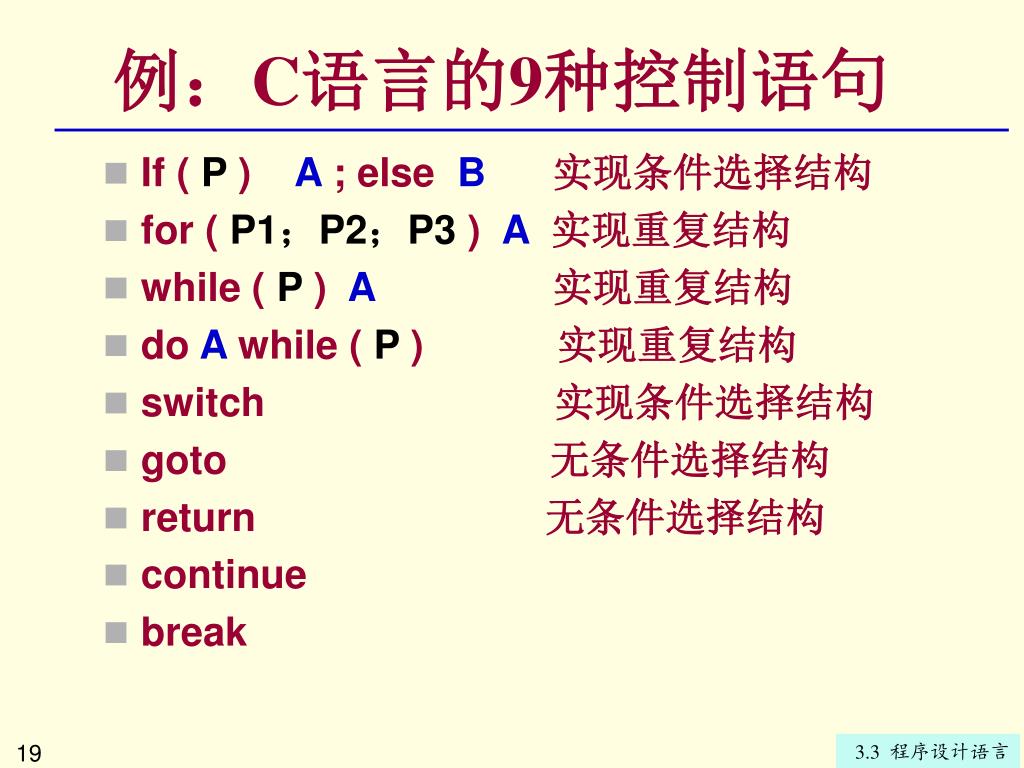 例：C语言的9种控制语句

- If ( P ) A ; else B 实现条件选择结构
- for ( P1；P2；P3 ) A 实现重复结构
- while ( P ) A 实现重复结构
- do A while ( P ) 实现重复结构
- switch 实现条件选择结构
- goto 无条件选择结构
- return 无条件选择结构
- continue
- break

19

3.3 程序设计语言